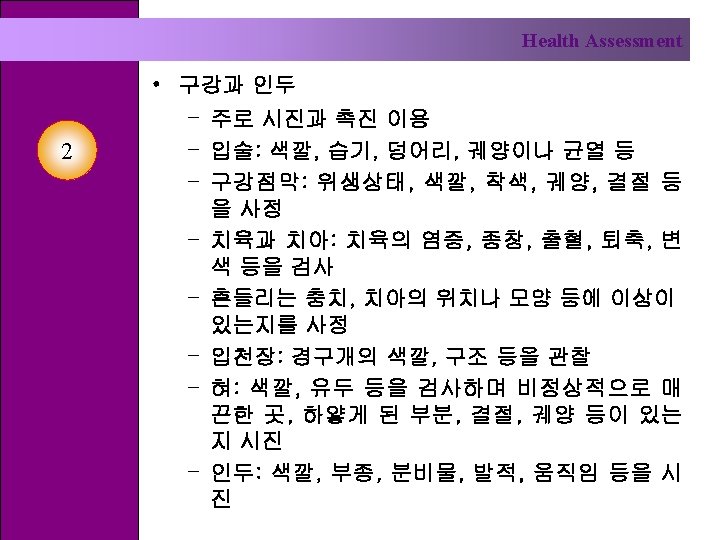 Health Assessment

2

• 구강과 인두
 – 주로 시진과 촉진 이용
 – 입술: 색깔, 습기, 덩어리, 궤양이나 균열 등
 – 구강점막: 위생상태, 색깔, 착색, 궤양, 결절 등을 사정
 – 치육과 치아: 치육의 염증, 종창, 출혈, 퇴축, 변색 등을 검사
 – 흔들리는 충치, 치아의 위치나 모양 등에 이상이 있는지를 사정
 – 입천장: 경구개의 색깔, 구조 등을 관찰
 – 혀: 색깔, 유두 등을 검사하며 비정상적으로 매끈한 곳, 하얗게 된 부분, 결절, 궤양 등이 있는지 시진
 – 인두: 색깔, 부종, 분비물, 발적, 움직임 등을 시진